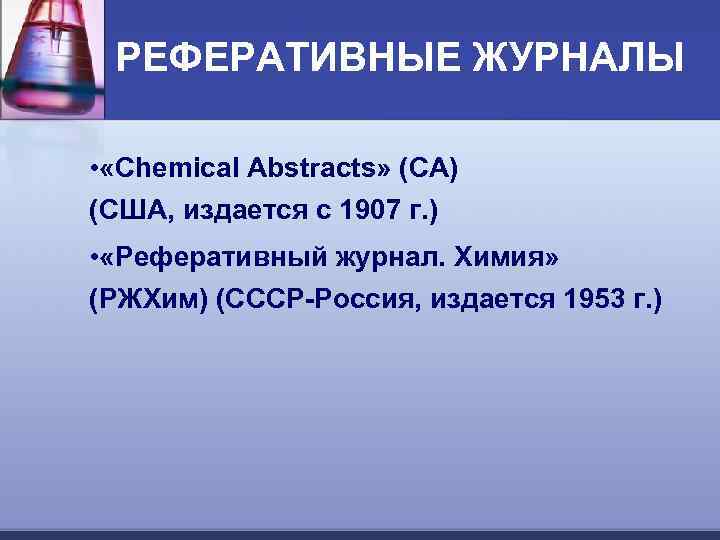 РЕФЕРАТИВНЫЕ ЖУРНАЛЫ

•«Chemical Abstracts» (CA) (США, издается с 1907 г.)

•«Реферативный журнал. Химия» (РЖХим) (СССР-Россия, издается 1953 г.)